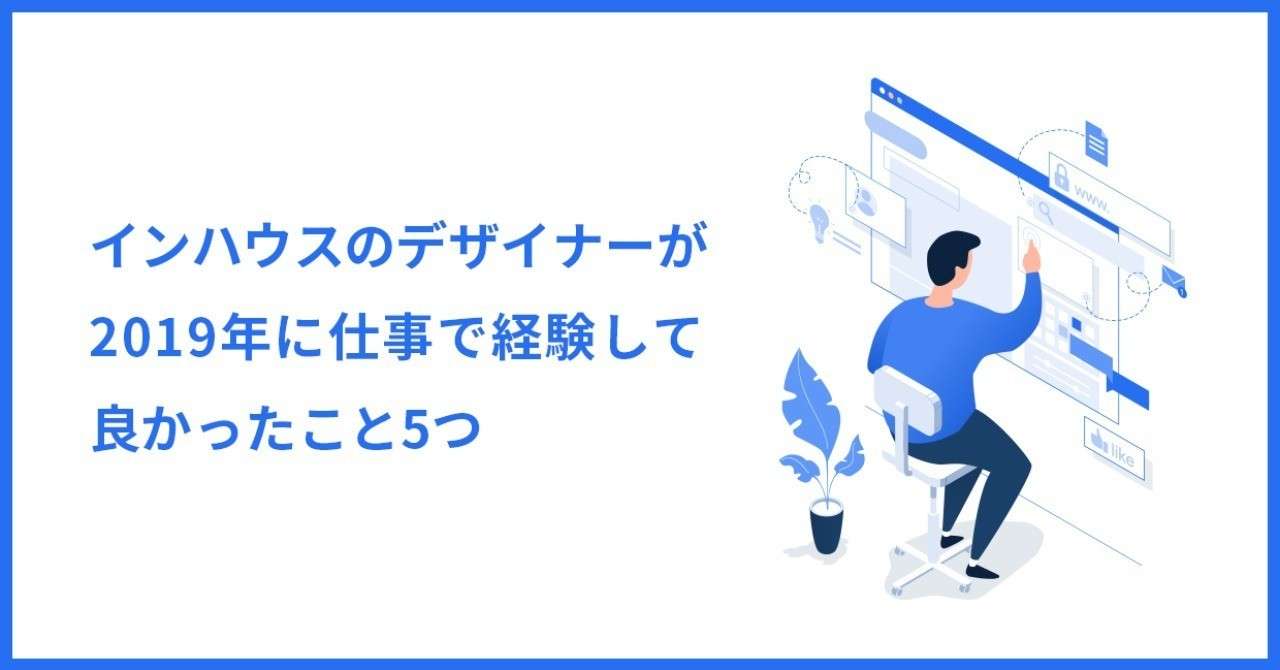 インハウスのデザイナーが
2019年に仕事で経験して
良かったこと5つ

www.

like